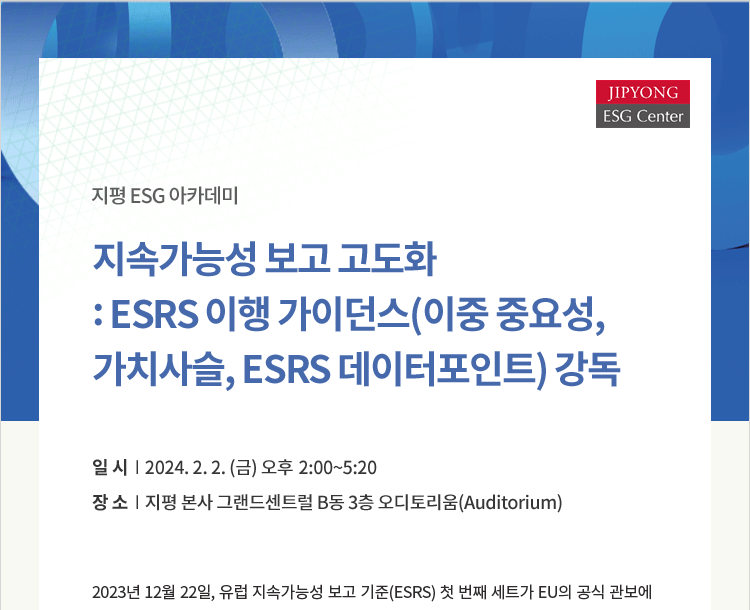 JIPYONG
ESG Center

지평 ESG 아카데미

지속가능성 보고 고도화
: ESRS 이행 가이던스(이중 중요성, 가치사슬, ESRS 데이터포인트) 강독

일 시 | 2024. 2. 2. (금) 오후 2:00~5:20
장 소 | 지평 본사 그랜드센트럴 B동 3층 오디토리움(Auditorium)

2023년 12월 22일, 유럽 지속가능성 보고 기준(ESRS) 첫 번째 세트가 EU의 공식 관보에